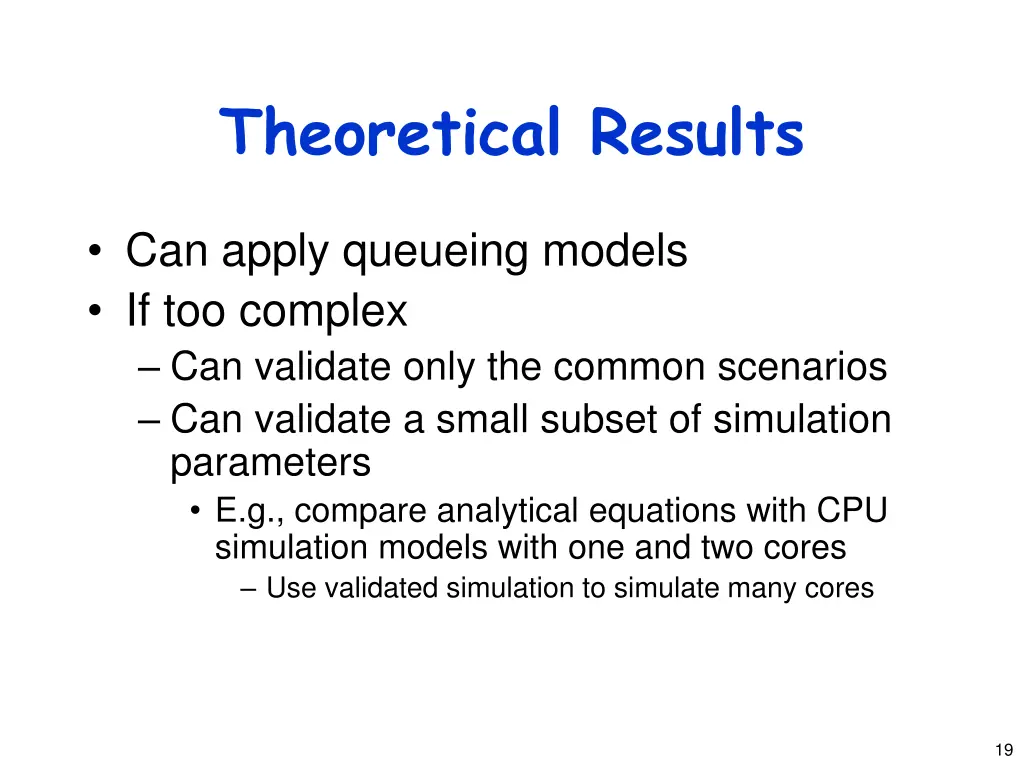 Theoretical Results

• Can apply queueing models
• If too complex
– Can validate only the common scenarios
– Can validate a small subset of simulation parameters
• E.g., compare analytical equations with CPU simulation models with one and two cores
– Use validated simulation to simulate many cores

19